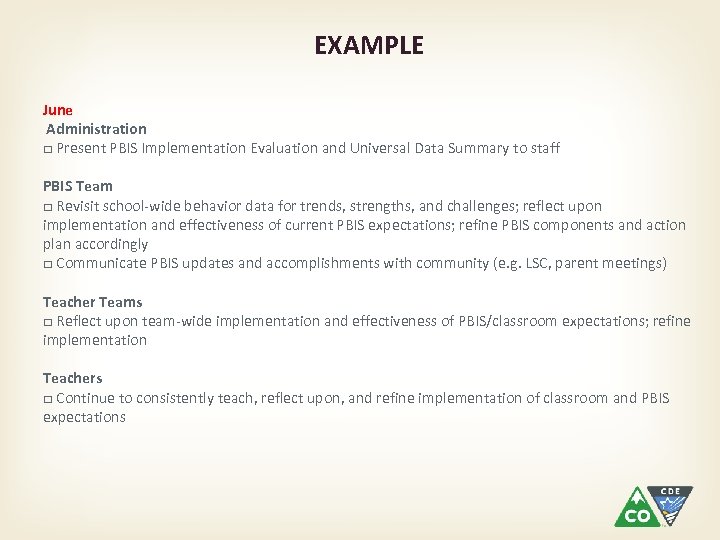 EXAMPLE

June
Administration
□ Present PBIS Implementation Evaluation and Universal Data Summary to staff

PBIS Team
□ Revisit school-wide behavior data for trends, strengths, and challenges; reflect upon implementation and effectiveness of current PBIS expectations; refine PBIS components and action plan accordingly
□ Communicate PBIS updates and accomplishments with community (e.g. LSC, parent meetings)

Teacher Teams
□ Reflect upon team-wide implementation and effectiveness of PBIS/classroom expectations; refine implementation

Teachers
□ Continue to consistently teach, reflect upon, and refine implementation of classroom and PBIS expectations

CO CDE